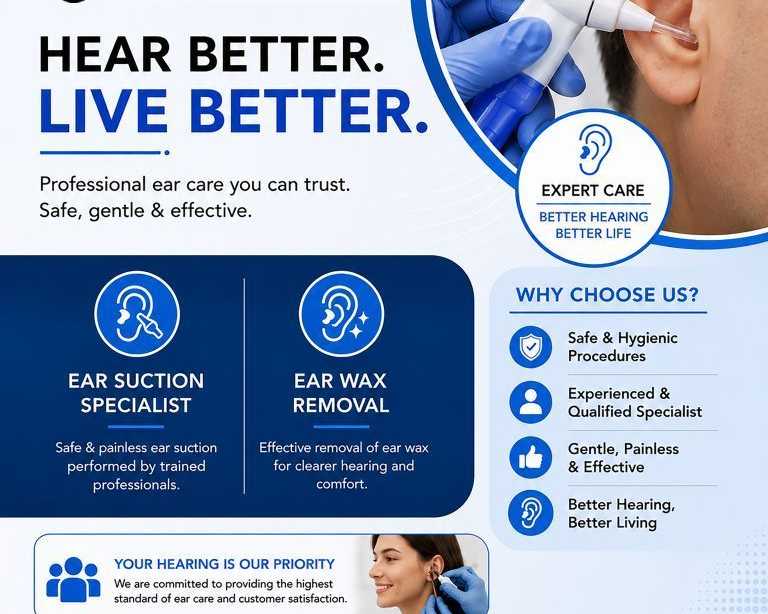 HEAR BETTER.
LIVE BETTER.

Professional ear care you can trust.
Safe, gentle & effective.

EXPERT CARE
BETTER HEARING
BETTER LIFE

EAR SUCTION SPECIALIST

Safe & painless ear suction performed by trained professionals.

EAR WAX REMOVAL

Effective removal of ear wax for clearer hearing and comfort.

WHY CHOOSE US?

Safe & Hygienic Procedures

Experienced & Qualified Specialist

Gentle, Painless & Effective

Better Hearing, Better Living

YOUR HEARING IS OUR PRIORITY
We are committed to providing the highest standard of ear care and customer satisfaction.